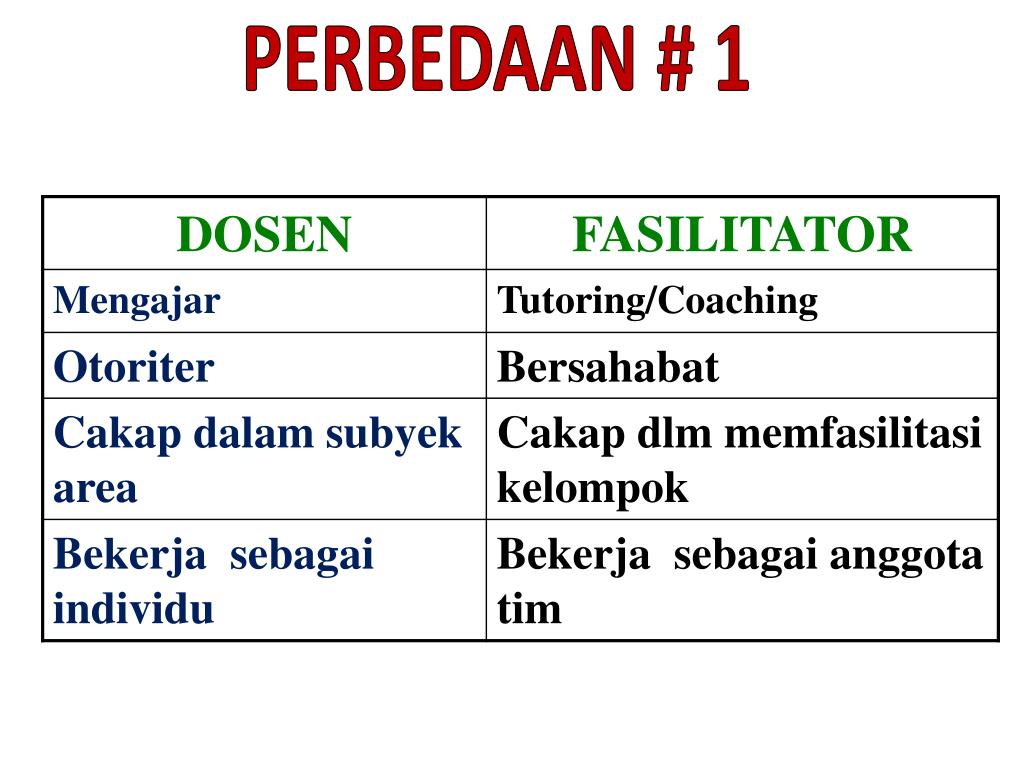 PERBEDAAN # 1

| DOSEN | FASILITATOR |
|---|---|
| Mengajar | Tutoring/Coaching |
| Otoriter | Bersahabat |
| Cakap dalam subyek area | Cakap dlm memfasilitasi kelompok |
| Bekerja sebagai individu | Bekerja sebagai anggota tim |